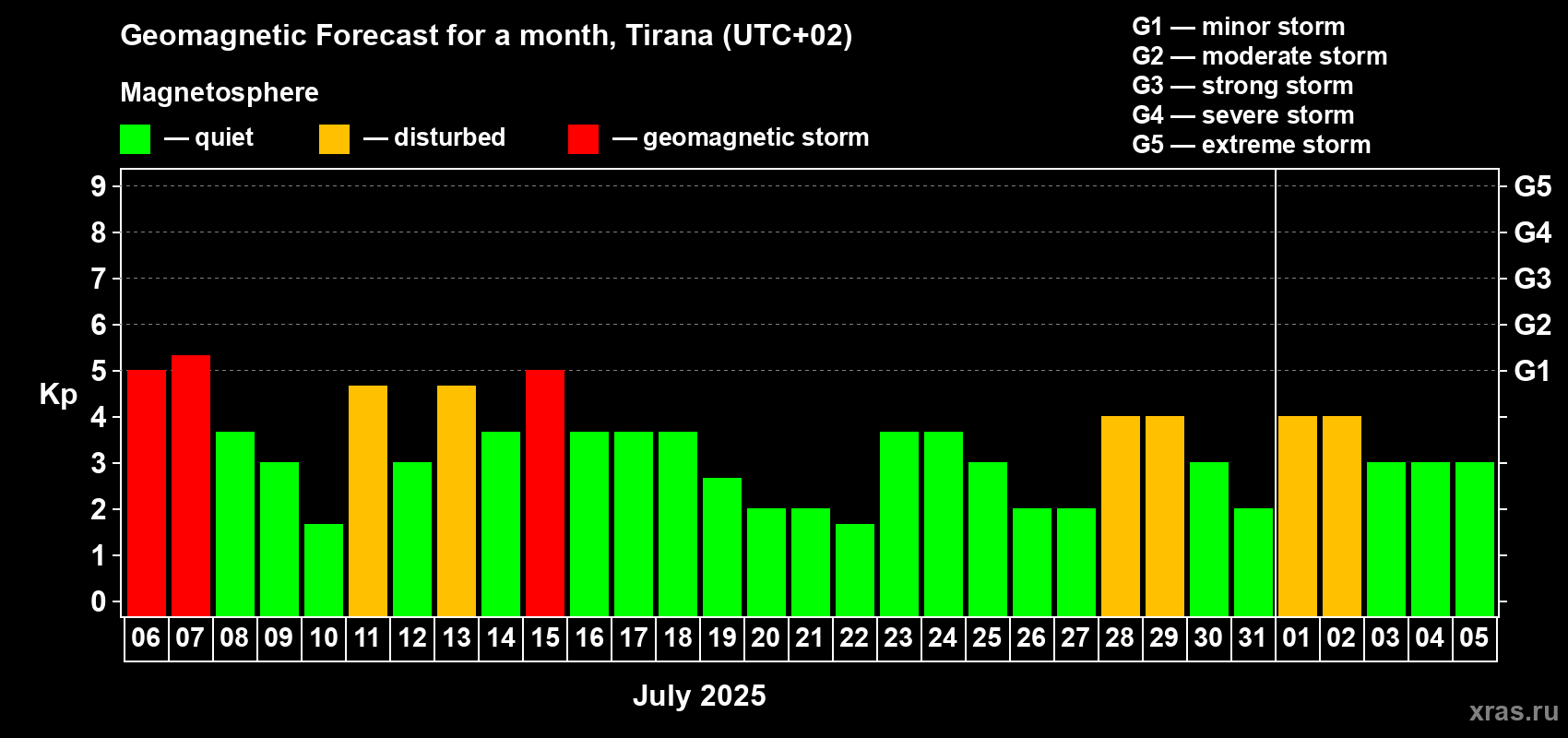 Geomagnetic Forecast for a month, Tirana (UTC+02)

Magnetosphere

— quiet — disturbed — geomagnetic storm

G1 — minor storm
G2 — moderate storm
G3 — strong storm
G4 — severe storm
G5 — extreme storm

Kp

9 8 7 6 5 4 3 2 1 0

G5 G4 G3 G2 G1

06 07 08 09 10 11 12 13 14 15 16 17 18 19 20 21 22 23 24 25 26 27 28 29 30 31 01 02 03 04 05

July 2025

xras.ru